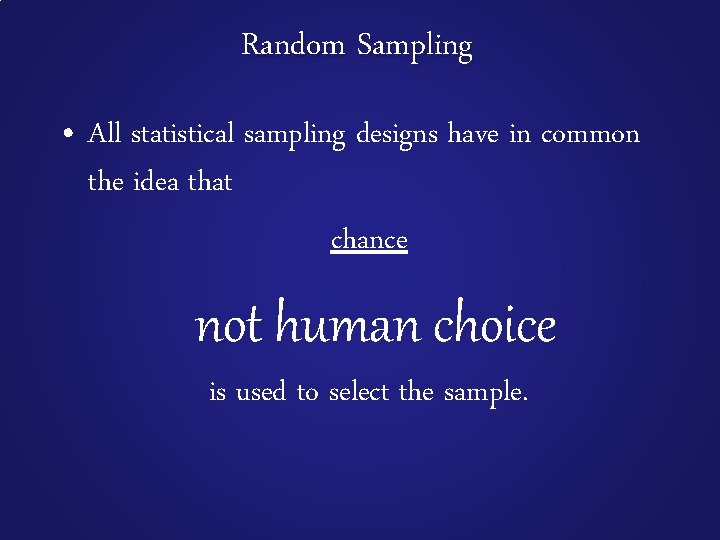 Random Sampling

• All statistical sampling designs have in common the idea that

chance

not human choice

is used to select the sample.